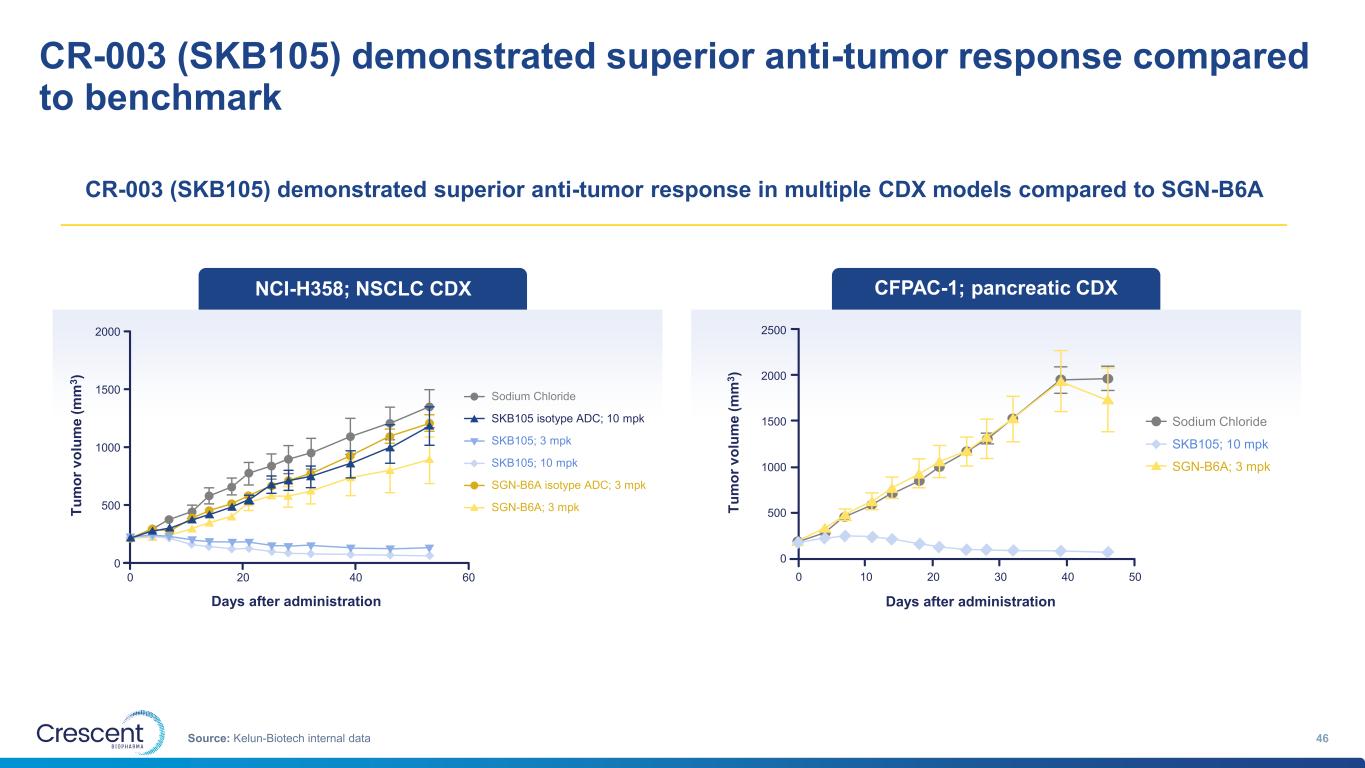 CR-003 (SKB105) demonstrated superior anti-tumor response compared to benchmark

CR-003 (SKB105) demonstrated superior anti-tumor response in multiple CDX models compared to SGN-B6A

NCI-H358; NSCLC CDX

Tumor volume (mm$^3$)

2000
1500
1000
500
0

0 20 40 60

Days after administration

Sodium Chloride
SKB105 isotype ADC; 10 mpk
SKB105; 3 mpk
SKB105; 10 mpk
SGN-B6A isotype ADC; 3 mpk
SGN-B6A; 3 mpk

CFPAC-1; pancreatic CDX

Tumor volume (mm$^3$)

2500
2000
1500
1000
500
0

0 10 20 30 40 50

Days after administration

Sodium Chloride
SKB105; 10 mpk
SGN-B6A; 3 mpk

Crescent BIOPHARMA

Source: Kelun-Biotech internal data

46